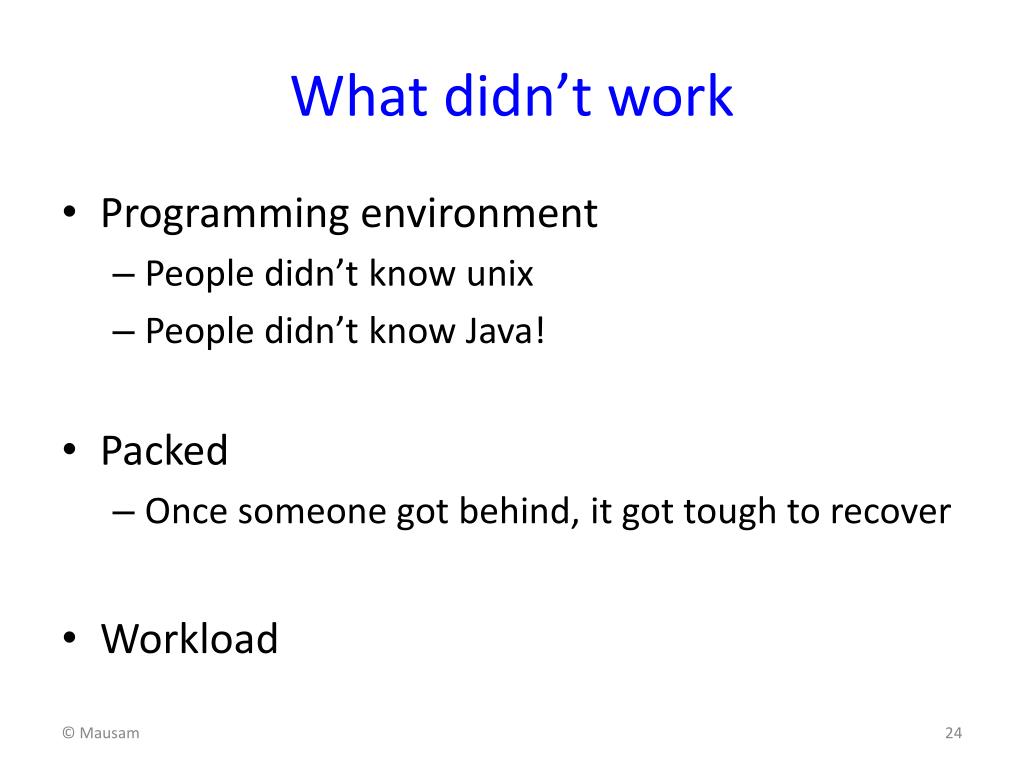 What didn’t work

• Programming environment
– People didn’t know unix
– People didn’t know Java!

• Packed
– Once someone got behind, it got tough to recover

• Workload

© Mausam

24